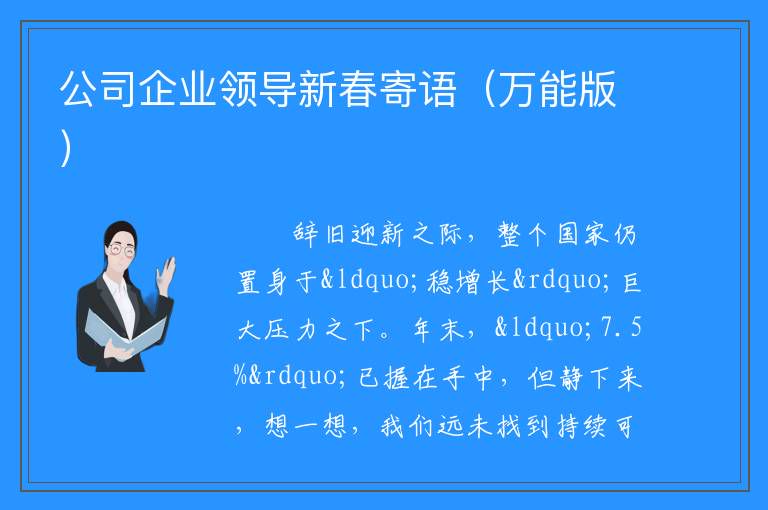 公司企业领导新春寄语（万能版）

辞旧迎新之际，整个国家仍置身于&ldquo;稳增长&rdquo;巨大压力之下。年末，&ldquo;7.5%&rdquo;已握在手中，但静下来，想一想，我们远未找到持续可